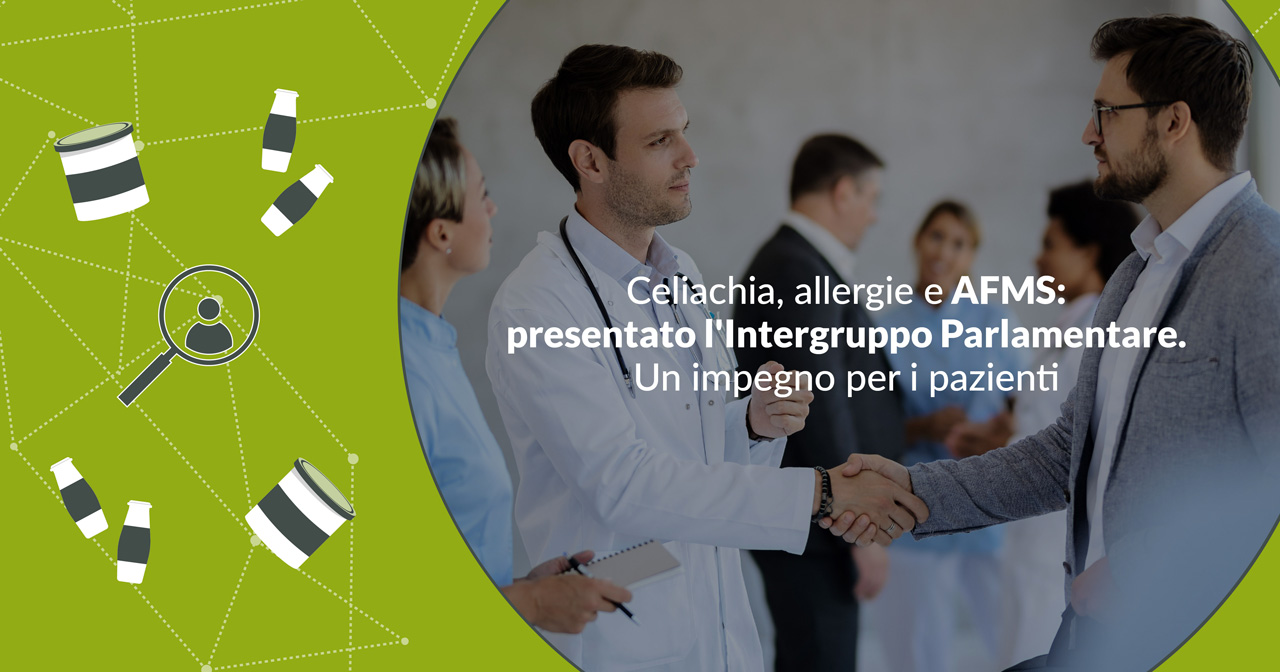 Celiachia, allergie e AFMS: presentato l'Intergruppo Parlamentare. Un impegno per i pazienti